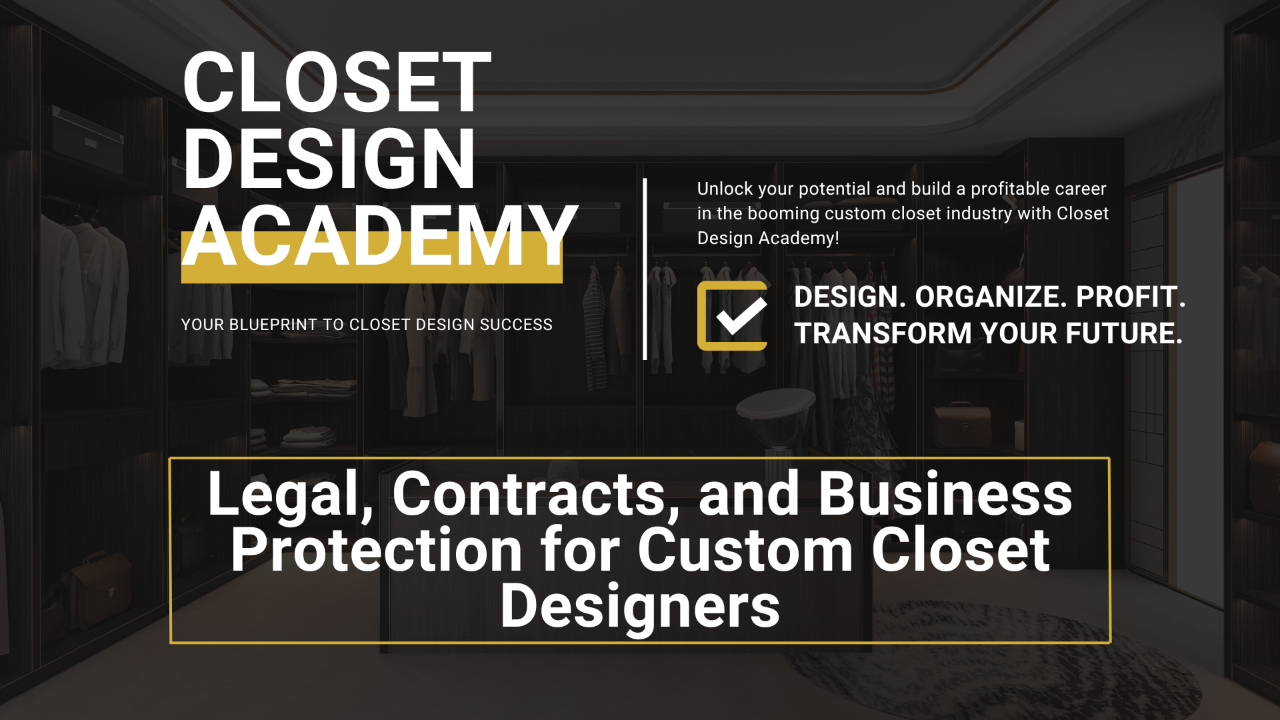 CLOSET
DESIGN
ACADEMY

YOUR BLUEPRINT TO CLOSET DESIGN SUCCESS

Unlock your potential and build a profitable career in the booming custom closet industry with Closet Design Academy!

DESIGN. ORGANIZE. PROFIT.
TRANSFORM YOUR FUTURE.

Legal, Contracts, and Business Protection for Custom Closet Designers